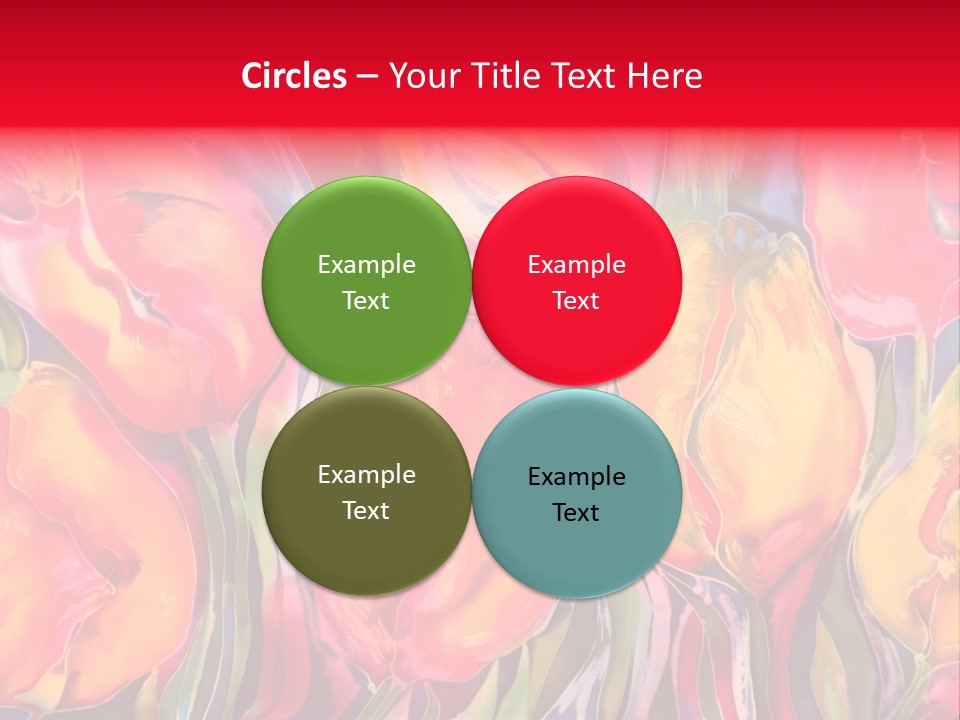 Circles – Your Title Text Here

Example Text

Example Text

Example Text

Example Text